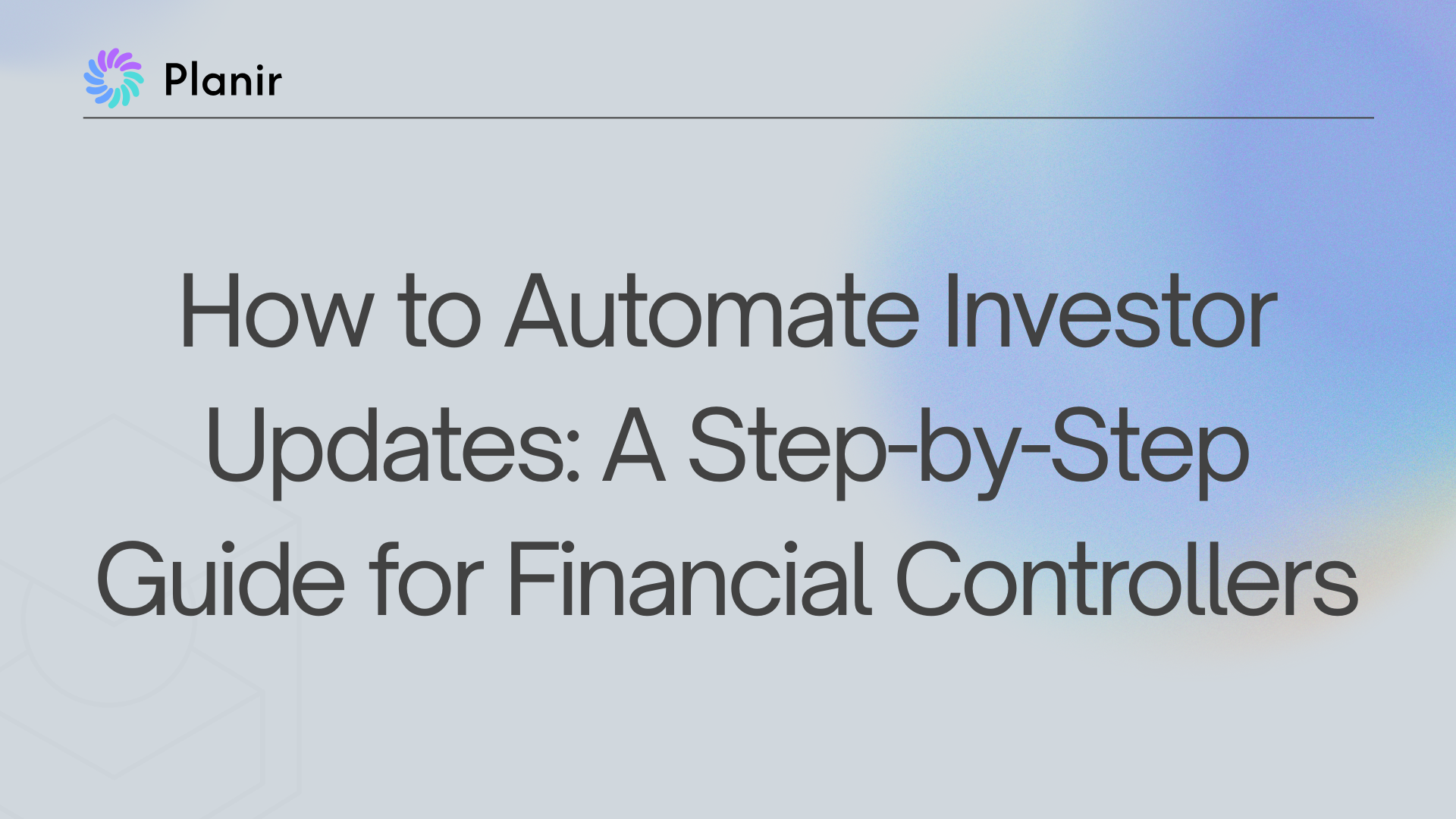 Planir

How to Automate Investor Updates: A Step-by-Step Guide for Financial Controllers